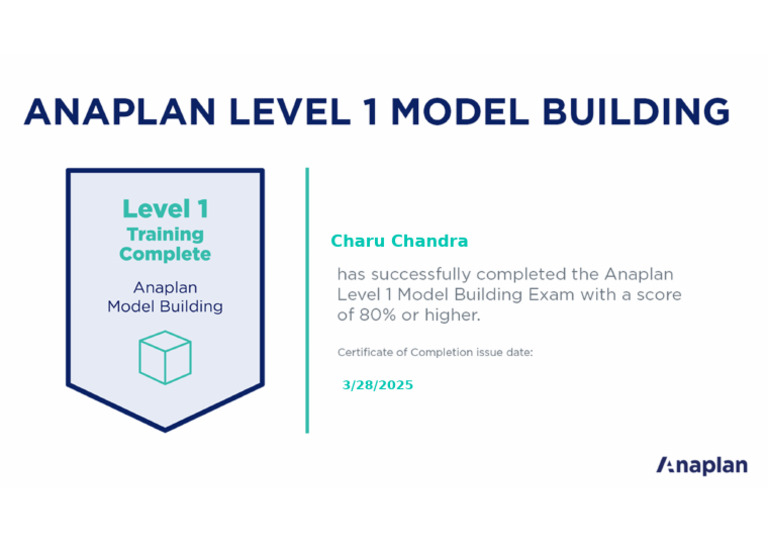 ANAPLAN LEVEL 1 MODEL BUILDING

Level 1
Training
Complete

Anaplan
Model Building

Charu Chandra

has successfully completed the Anaplan Level 1 Model Building Exam with a score of 80% or higher.

Certificate of Completion issue date:

3/28/2025

Anaplan